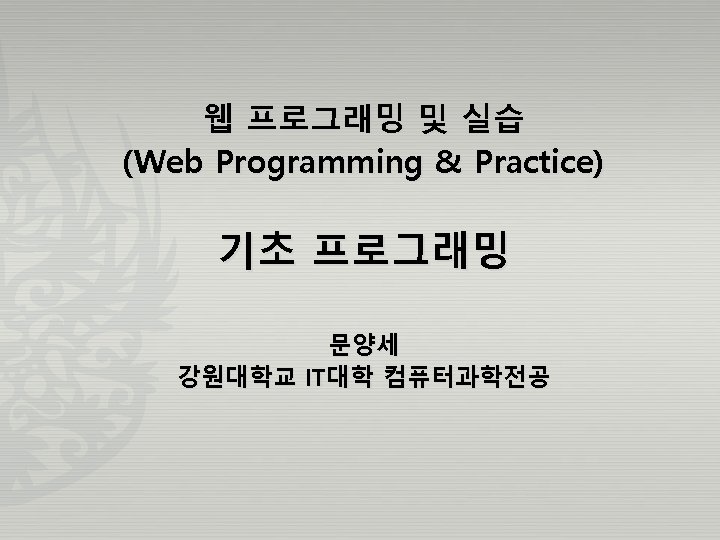 웹 프로그래밍 및 실습
(Web Programming & Practice)

기초 프로그래밍

문양세
강원대학교 IT대학 컴퓨터과학전공